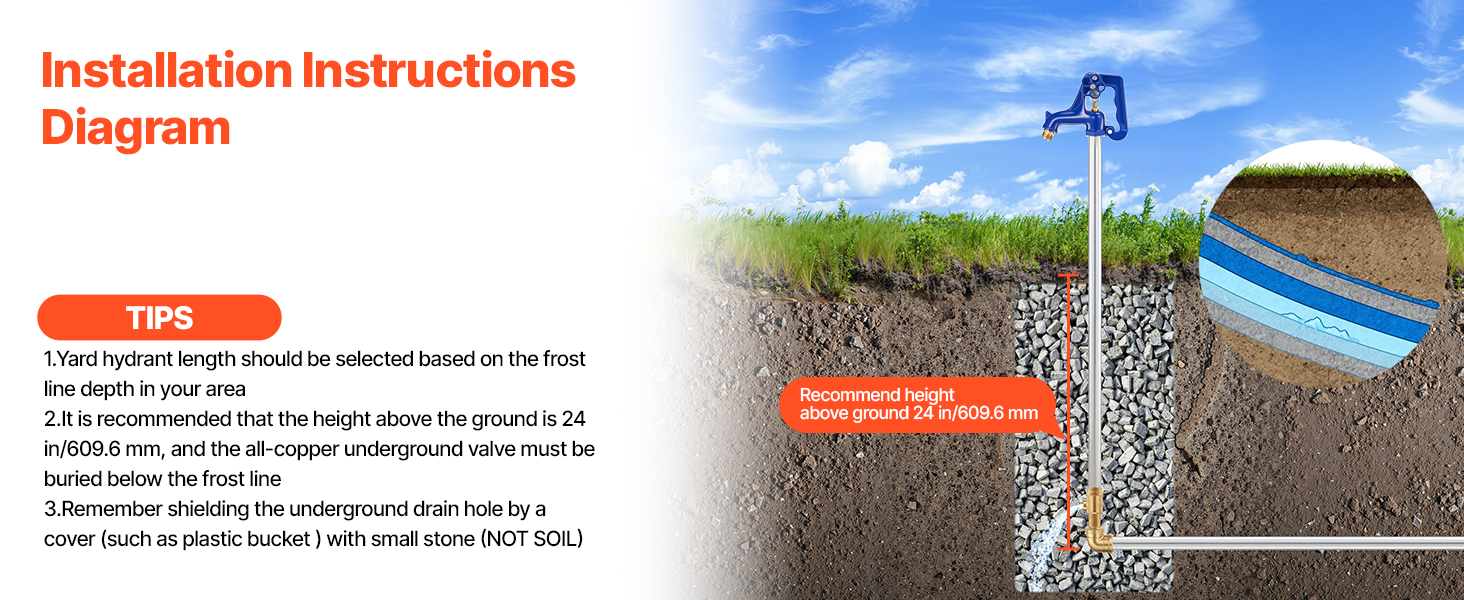 Installation Instructions Diagram

TIPS

1.Yard hydrant length should be selected based on the frost line depth in your area
2.It is recommended that the height above the ground is 24 in/609.6 mm, and the all-copper underground valve must be buried below the frost line
3.Remember shielding the underground drain hole by a cover (such as plastic bucket ) with small stone (NOT SOIL)

Recommend height above ground 24 in/609.6 mm